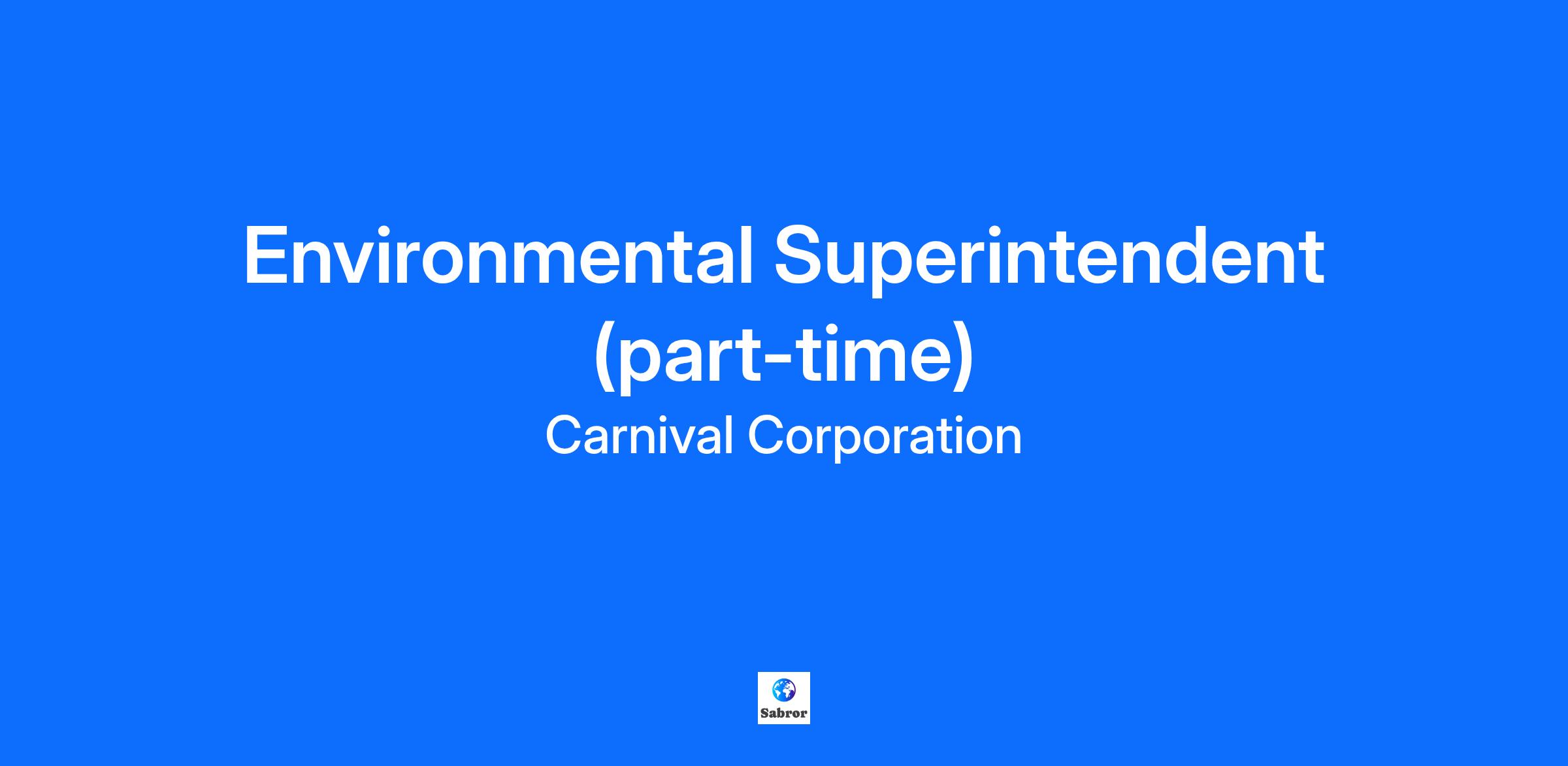 Environmental Superintendent (part-time)

Carnival Corporation

Sabror